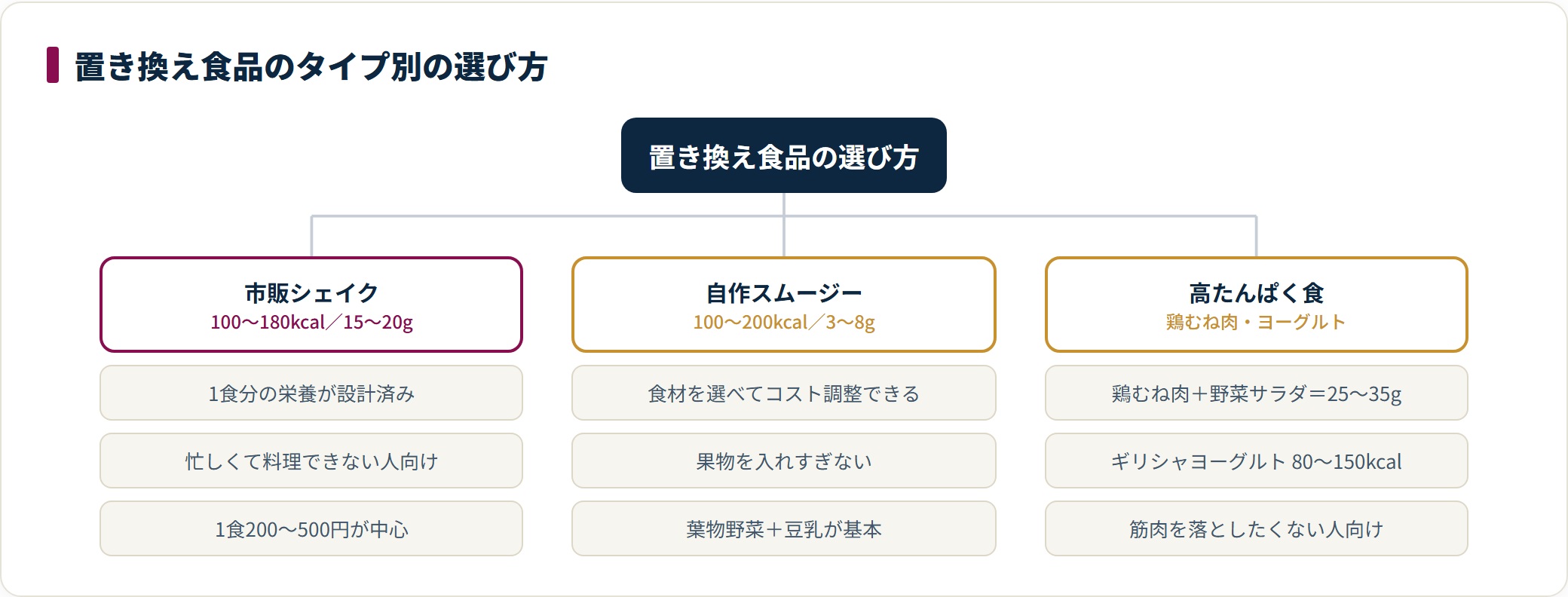 置き換え食品のタイプ別の選び方

置き換え食品の選び方

市販シェイク
100〜180kcal／15〜20g

1食分の栄養が設計済み

忙しくて料理できない人向け

1食200〜500円が中心

自作スムージー
100〜200kcal／3〜8g

食材を選べてコスト調整できる

果物を入れすぎない

葉物野菜＋豆乳が基本

高たんぱく食
鶏むね肉・ヨーグルト

鶏むね肉＋野菜サラダ＝25〜35g

ギリシャヨーグルト 80〜150kcal

筋肉を落としたくない人向け